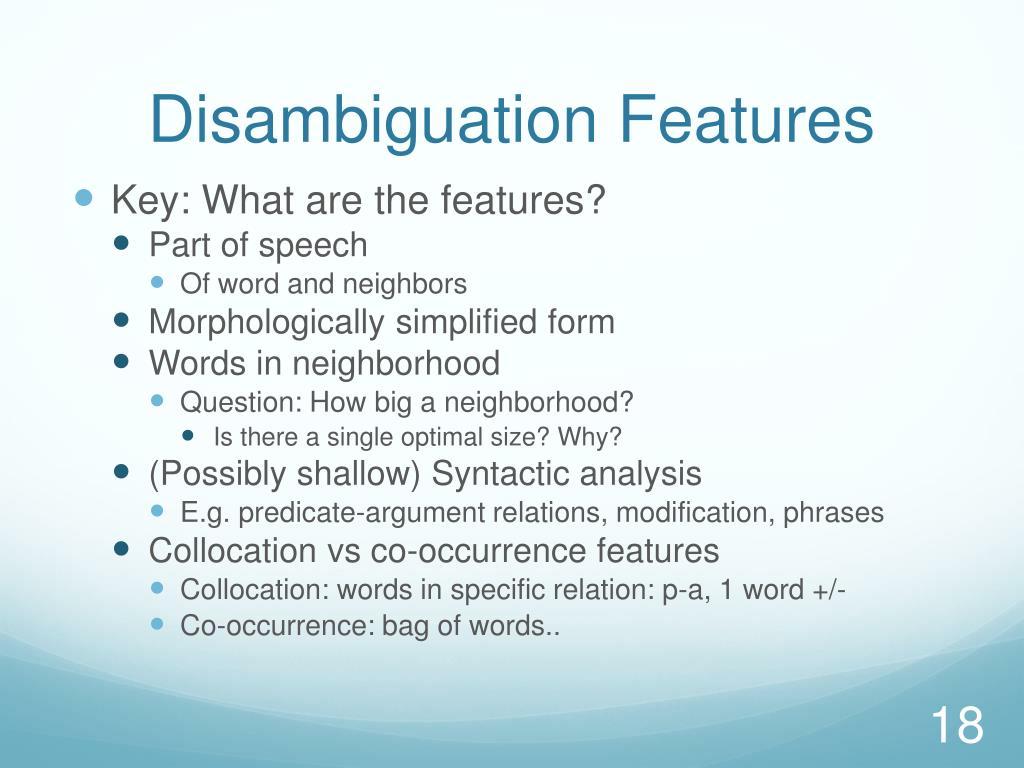 Disambiguation Features

- Key: What are the features?
  - Part of speech
    - Of word and neighbors
  - Morphologically simplified form
  - Words in neighborhood
    - Question: How big a neighborhood?
      - Is there a single optimal size? Why?
  - (Possibly shallow) Syntactic analysis
    - E.g. predicate-argument relations, modification, phrases
  - Collocation vs co-occurrence features
    - Collocation: words in specific relation: p-a, 1 word +/-
    - Co-occurrence: bag of words..

18